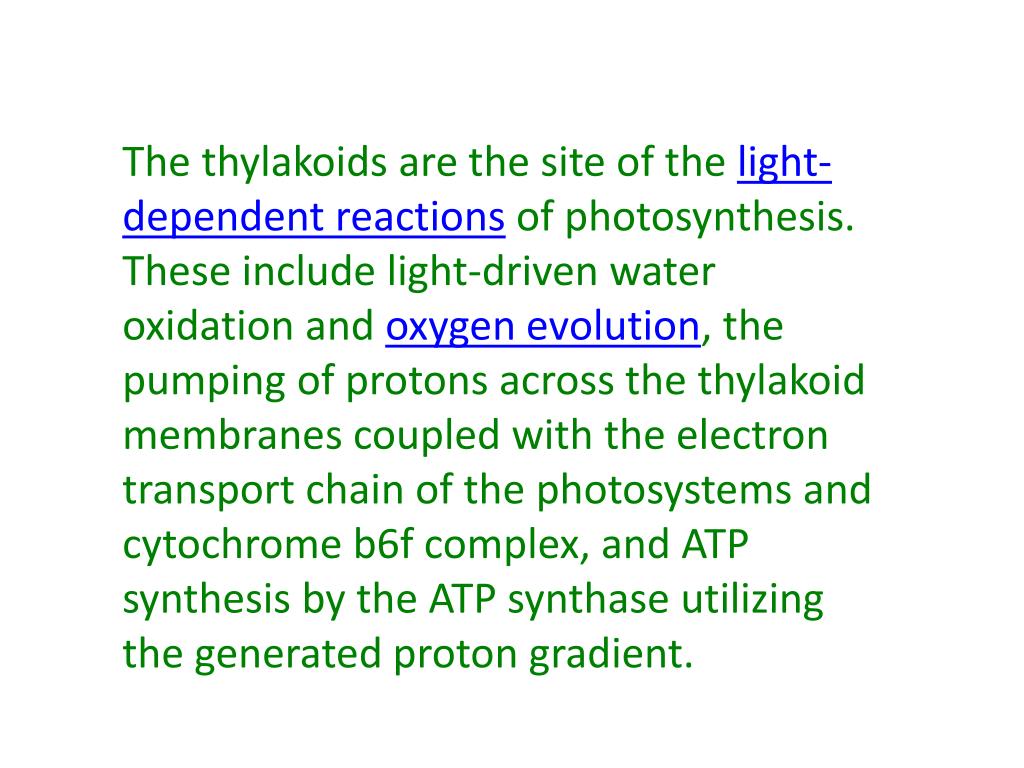 The thylakoids are the site of the light-dependent reactions of photosynthesis. These include light-driven water oxidation and oxygen evolution, the pumping of protons across the thylakoid membranes coupled with the electron transport chain of the photosystems and cytochrome b6f complex, and ATP synthesis by the ATP synthase utilizing the generated proton gradient.